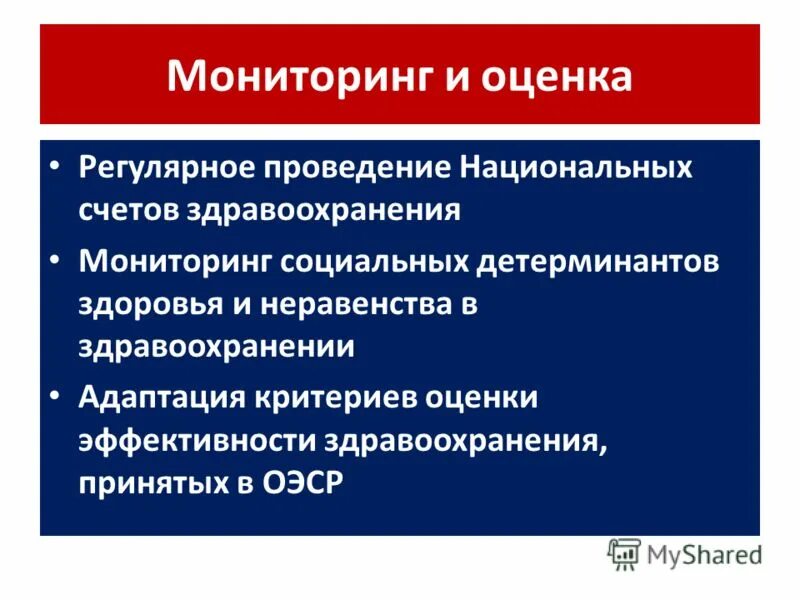 Мониторинг и оценка

• Регулярное проведение Национальных счетов здравоохранения

• Мониторинг социальных детерминантов здоровья и неравенства в здравоохранении

• Адаптация критериев оценки эффективности здравоохранения, принятых в ОЭСР

MyShared